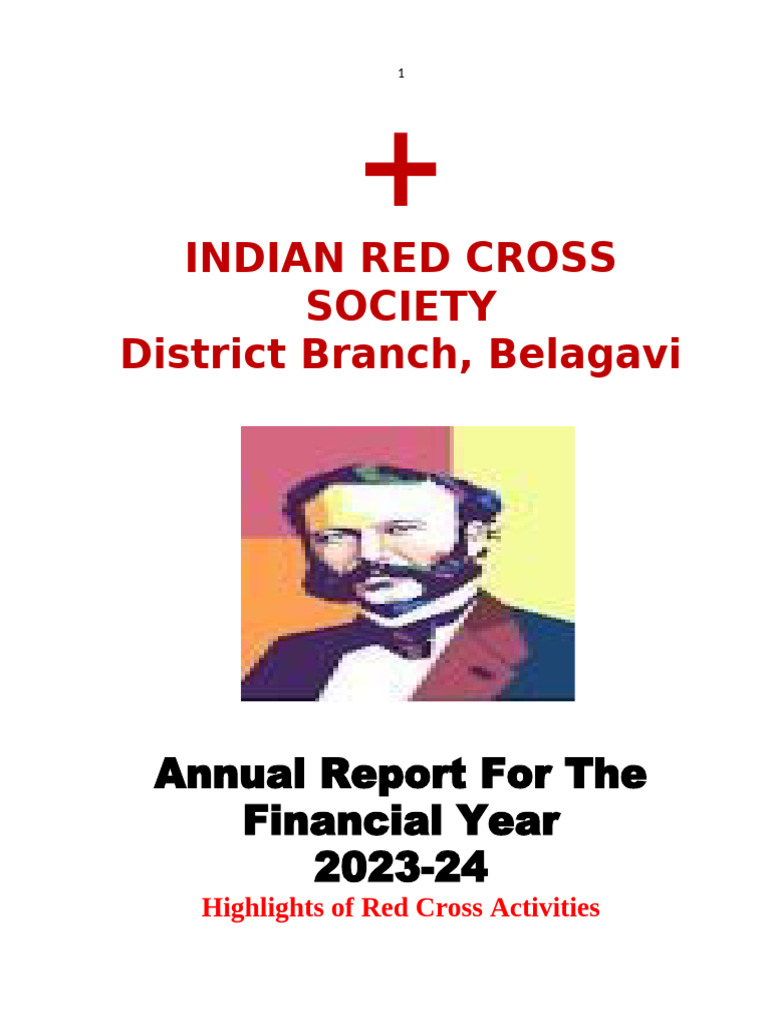 1

INDIAN RED CROSS SOCIETY
District Branch, Belagavi

Annual Report For The Financial Year 2023-24

Highlights of Red Cross Activities